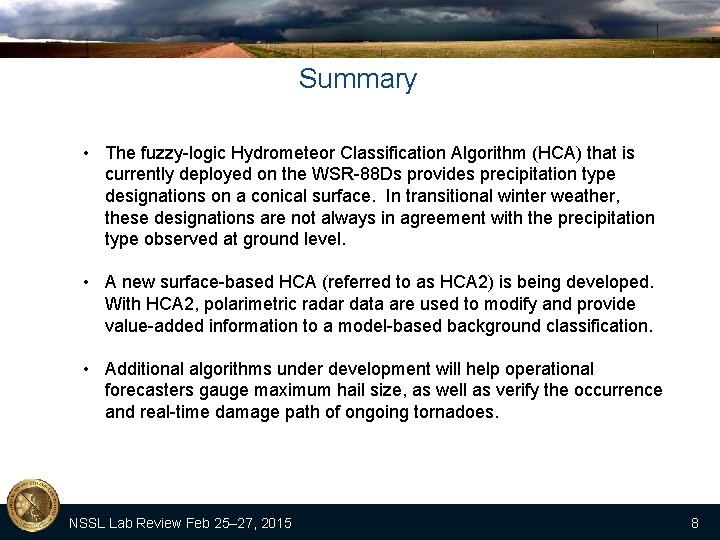 Summary

• The fuzzy-logic Hydrometeor Classification Algorithm (HCA) that is currently deployed on the WSR-88Ds provides precipitation type designations on a conical surface. In transitional winter weather, these designations are not always in agreement with the precipitation type observed at ground level.

• A new surface-based HCA (referred to as HCA2) is being developed. With HCA2, polarimetric radar data are used to modify and provide value-added information to a model-based background classification.

• Additional algorithms under development will help operational forecasters gauge maximum hail size, as well as verify the occurrence and real-time damage path of ongoing tornadoes.

NSSL Lab Review Feb 25–27, 2015

8